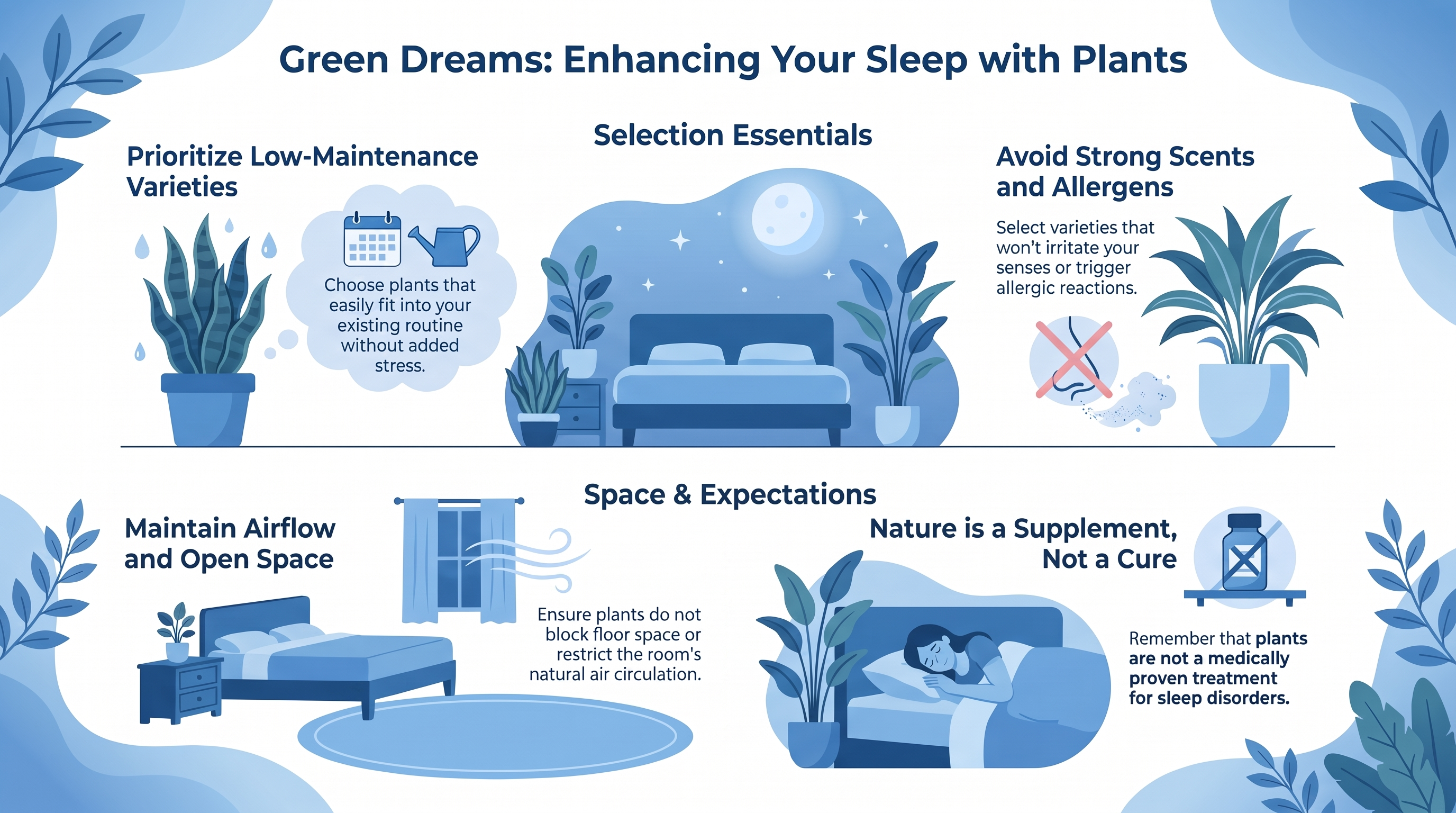 Green Dreams: Enhancing Your Sleep with Plants

Selection Essentials

Prioritize Low-Maintenance Varieties

Choose plants that easily fit into your existing routine without added stress.

Avoid Strong Scents and Allergens

Select varieties that won't irritate your senses or trigger allergic reactions.

Space & Expectations

Maintain Airflow and Open Space

Ensure plants do not block floor space or restrict the room's natural air circulation.

Nature is a Supplement, Not a Cure

Remember that plants are not a medically proven treatment for sleep disorders.